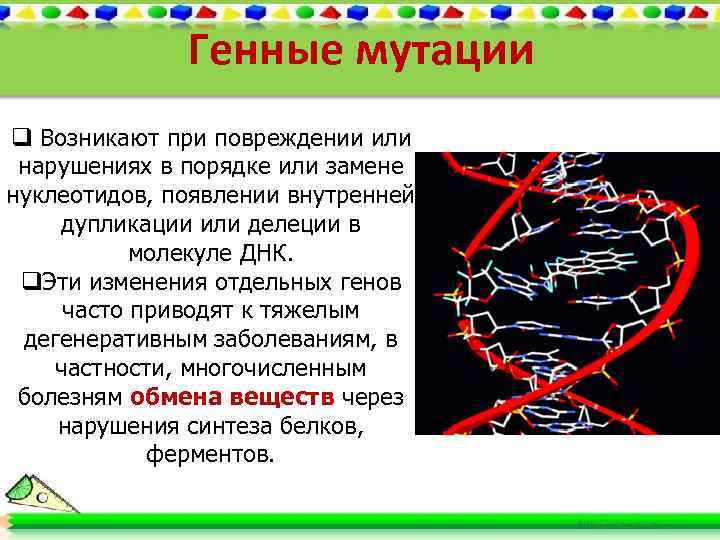 Генные мутации

❑ Возникают при повреждении или нарушениях в порядке или замене нуклеотидов, появлении внутренней дупликации или делеции в молекуле ДНК.

❑Эти изменения отдельных генов часто приводят к тяжелым дегенеративным заболеваниям, в частности, многочисленным болезням обмена веществ через нарушения синтеза белков, ферментов.